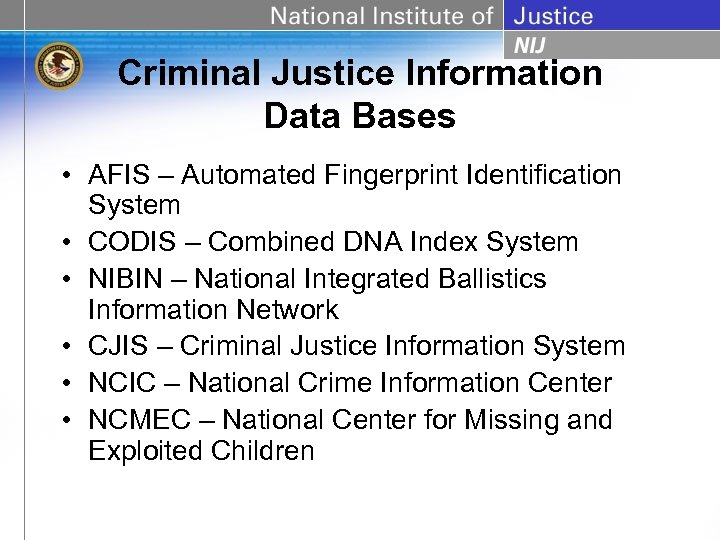 National Institute of Justice
NIJ

Criminal Justice Information Data Bases

• AFIS – Automated Fingerprint Identification System
• CODIS – Combined DNA Index System
• NIBIN – National Integrated Ballistics Information Network
• CJIS – Criminal Justice Information System
• NCIC – National Crime Information Center
• NCMEC – National Center for Missing and Exploited Children